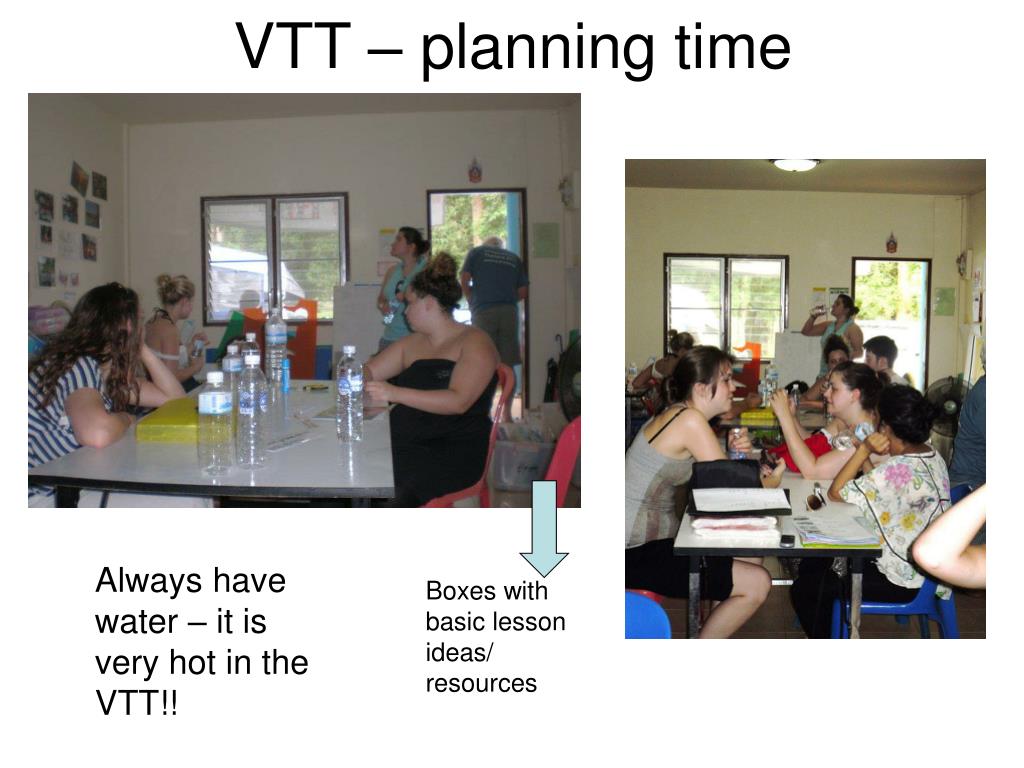 VTT – planning time

Always have water – it is very hot in the VTT!!

Boxes with basic lesson ideas/ resources